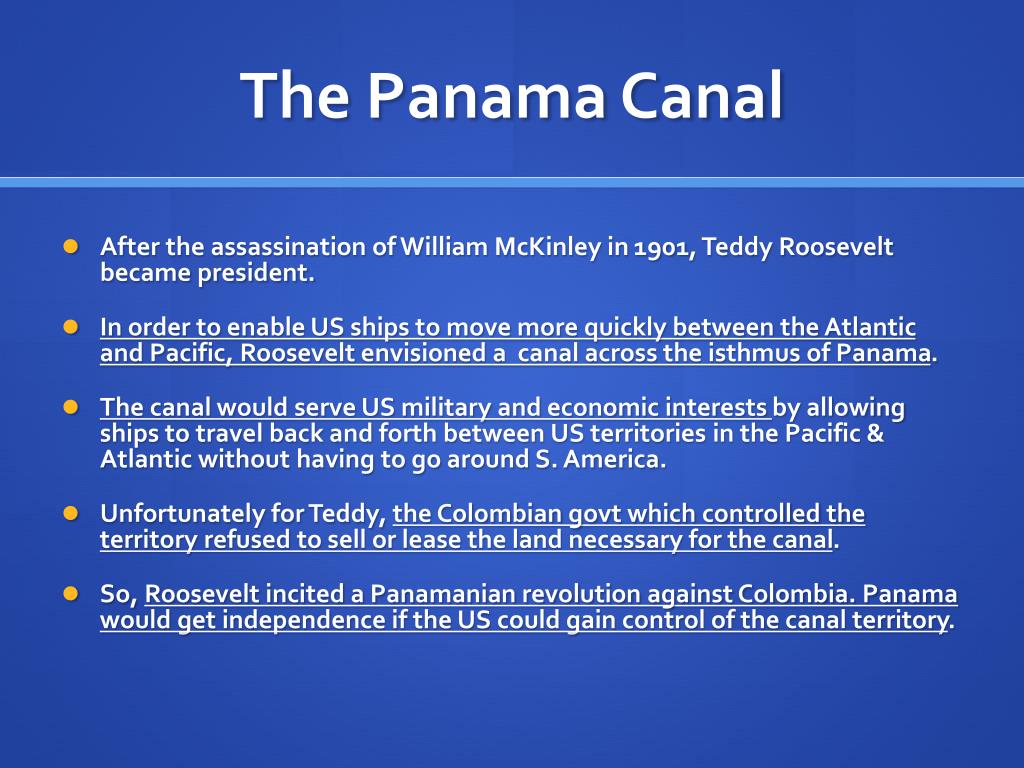 The Panama Canal

• After the assassination of William McKinley in 1901, Teddy Roosevelt became president.

• In order to enable US ships to move more quickly between the Atlantic and Pacific, Roosevelt envisioned a canal across the isthmus of Panama.

• The canal would serve US military and economic interests by allowing ships to travel back and forth between US territories in the Pacific & Atlantic without having to go around S. America.

• Unfortunately for Teddy, the Colombian govt which controlled the territory refused to sell or lease the land necessary for the canal.

• So, Roosevelt incited a Panamanian revolution against Colombia. Panama would get independence if the US could gain control of the canal territory.